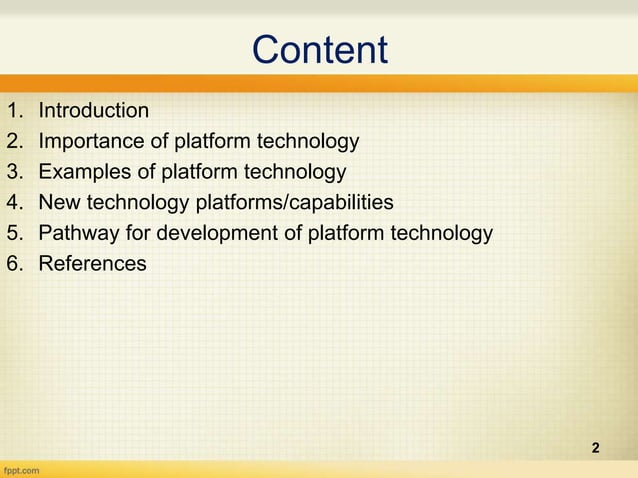 Content

1. Introduction
2. Importance of platform technology
3. Examples of platform technology
4. New technology platforms/capabilities
5. Pathway for development of platform technology
6. References

2

fppt.com